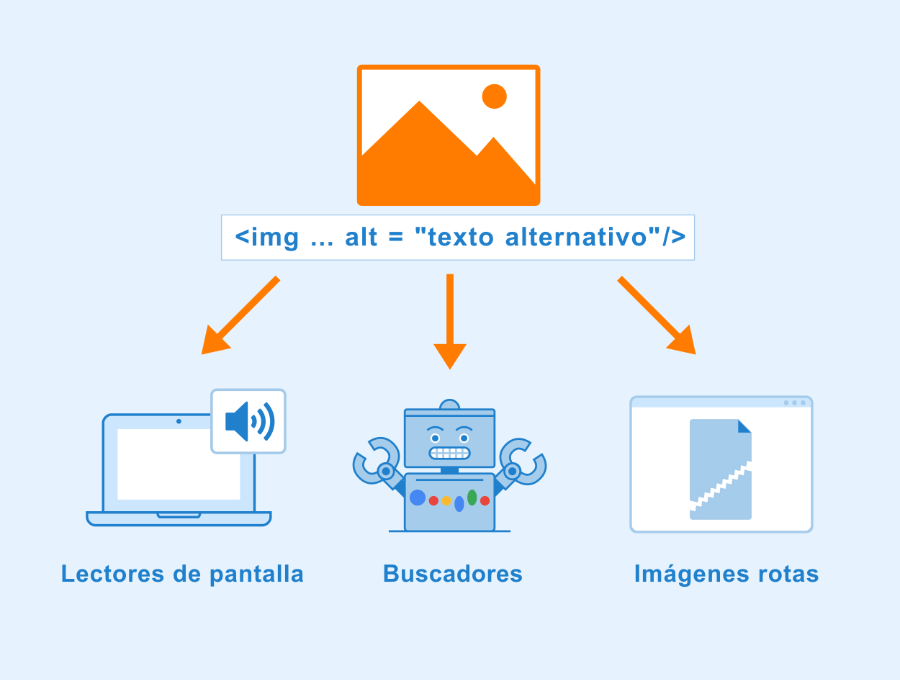 <img ... alt = "texto alternativo"/>

Lectores de pantalla

Buscadores

Imágenes rotas